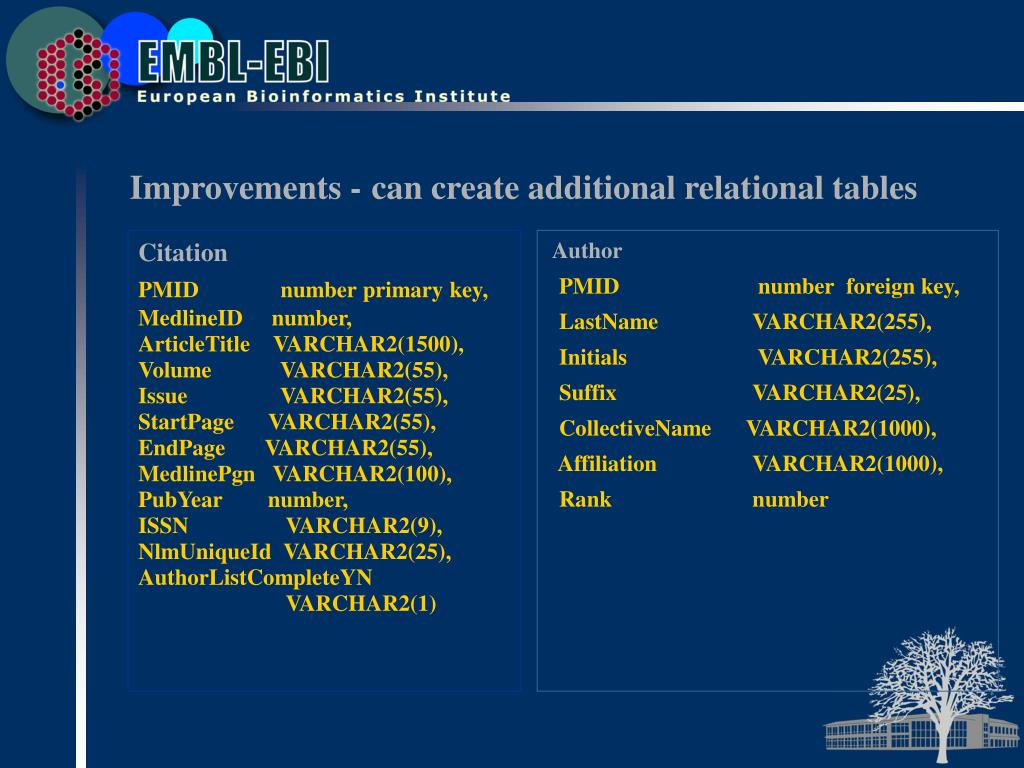 EMBL-EBI
European Bioinformatics Institute

Improvements - can create additional relational tables

Citation

PMID number primary key,
MedlineID number,
ArticleTitle VARCHAR2(1500),
Volume VARCHAR2(55),
Issue VARCHAR2(55),
StartPage VARCHAR2(55),
EndPage VARCHAR2(55),
MedlinePgn VARCHAR2(100),
PubYear number,
ISSN VARCHAR2(9),
NlmUniqueId VARCHAR2(25),
AuthorListCompleteYN VARCHAR2(1)

Author

PMID number foreign key,
LastName VARCHAR2(255),
Initials VARCHAR2(255),
Suffix VARCHAR2(25),
CollectiveName VARCHAR2(1000),
Affiliation VARCHAR2(1000),
Rank number